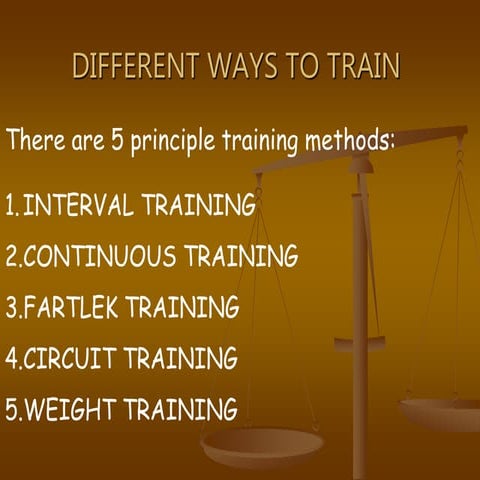 DIFFERENT WAYS TO TRAIN

There are 5 principle training methods:

1.INTERVAL TRAINING

2.CONTINUOUS TRAINING

3.FARTLEK TRAINING

4.CIRCUIT TRAINING

5.WEIGHT TRAINING